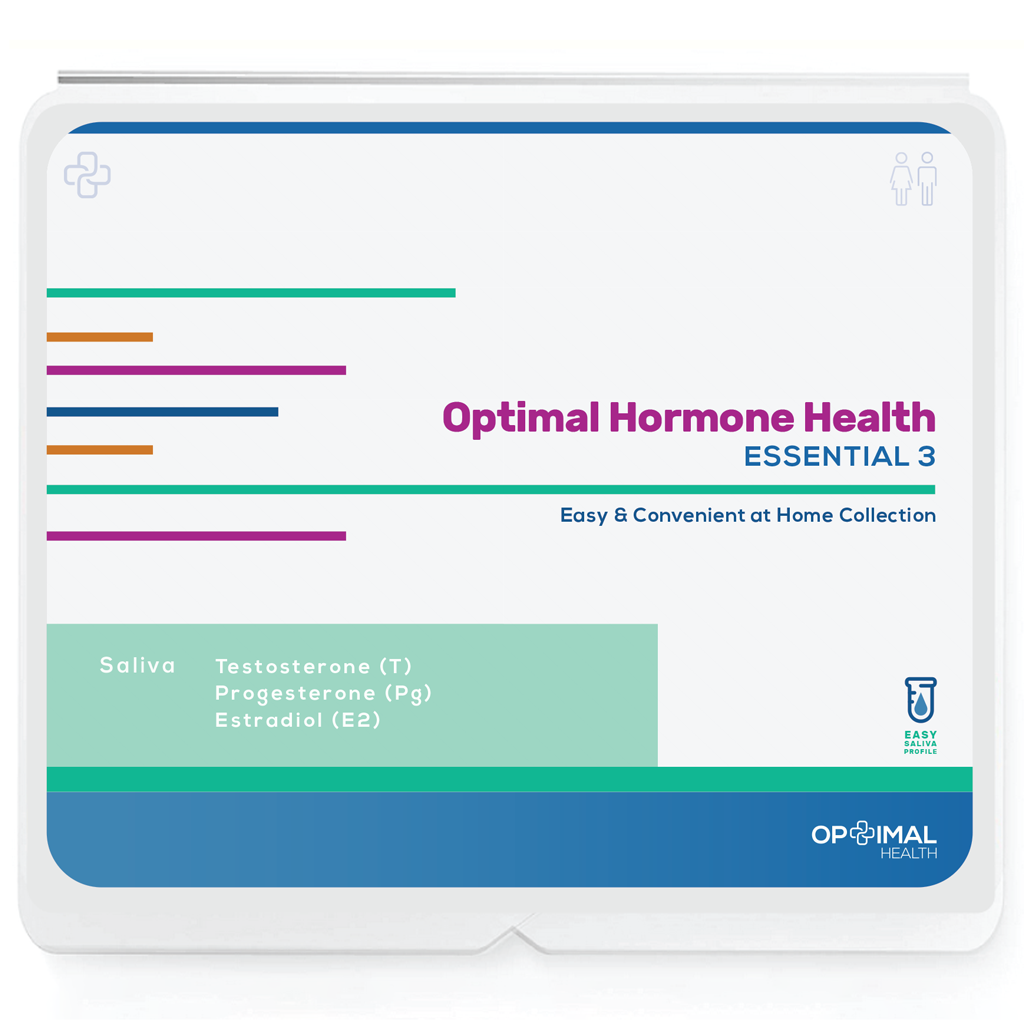 Optimal Hormone Health
ESSENTIAL 3

Easy & Convenient at Home Collection

Saliva Testosterone (T)
Progesterone (Pg)
Estradiol (E2)

EASY
SALIVA
PROFILE

OPTIMAL
HEALTH